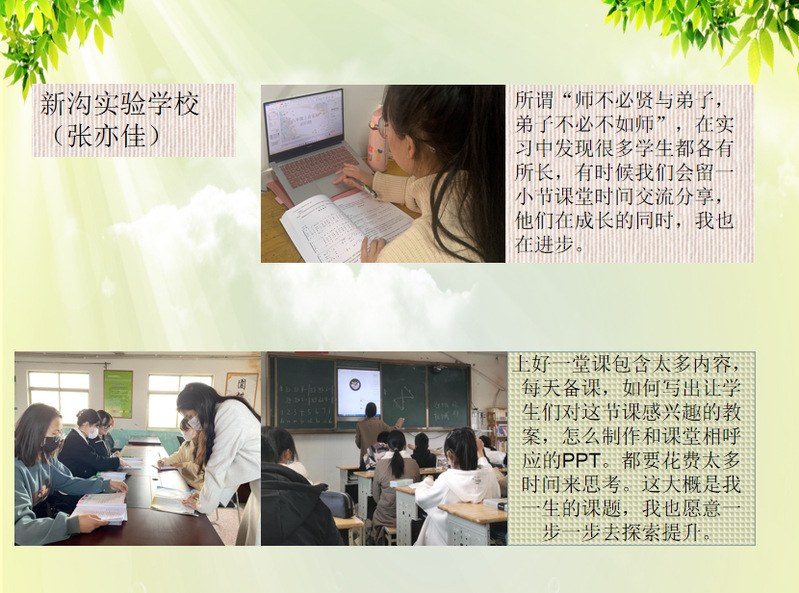 新沟实验学校
（张亦佳）

所谓“师不必贤与弟子，弟子不必不如师”，在实习中发现很多学生都各有所长，有时候我们会留一小节课堂时间交流分享，他们在成长的同时，我也在进步。

上好一堂课包含太多内容，每天备课，如何写出让学生们对这节课感兴趣的教案，怎么制作和课堂相呼应的PPT。都要花费太多时间来思考。这大概是我一生的课题，我也愿意一步一步去探索提升。